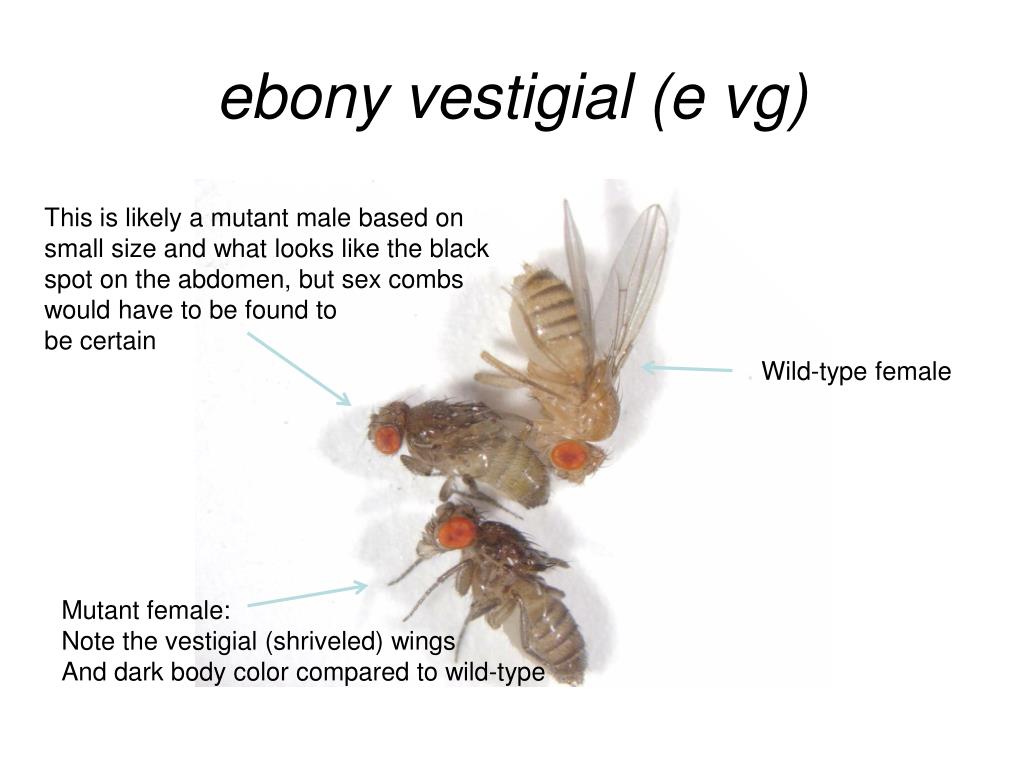 ebony vestigial (e vg)

This is likely a mutant male based on small size and what looks like the black spot on the abdomen, but sex combs would have to be found to be certain

Wild-type female

Mutant female:
Note the vestigial (shriveled) wings
And dark body color compared to wild-type